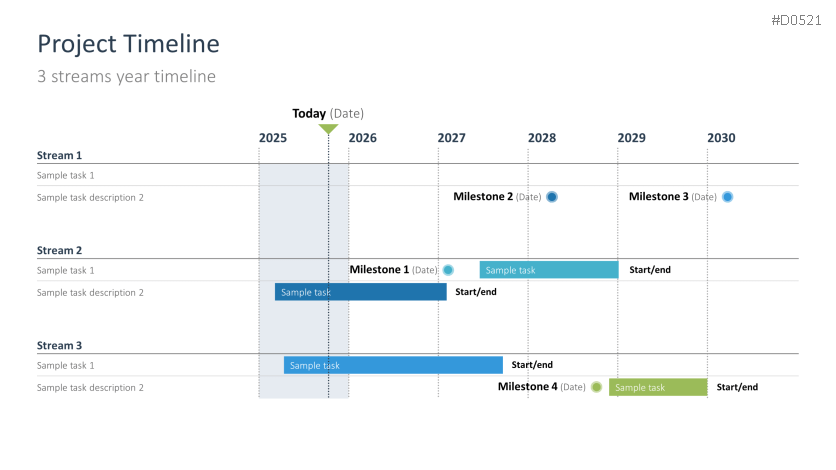 #D0521

Project Timeline

3 streams year timeline

Today (Date)

2025 2026 2027 2028 2029 2030

Stream 1

Sample task 1

Sample task description 2

Milestone 2 (Date)

Milestone 3 (Date)

Stream 2

Sample task 1

Milestone 1 (Date)

Sample task

Start/end

Sample task description 2

Sample task

Start/end

Stream 3

Sample task 1

Sample task

Start/end

Sample task description 2

Milestone 4 (Date)

Sample task

Start/end